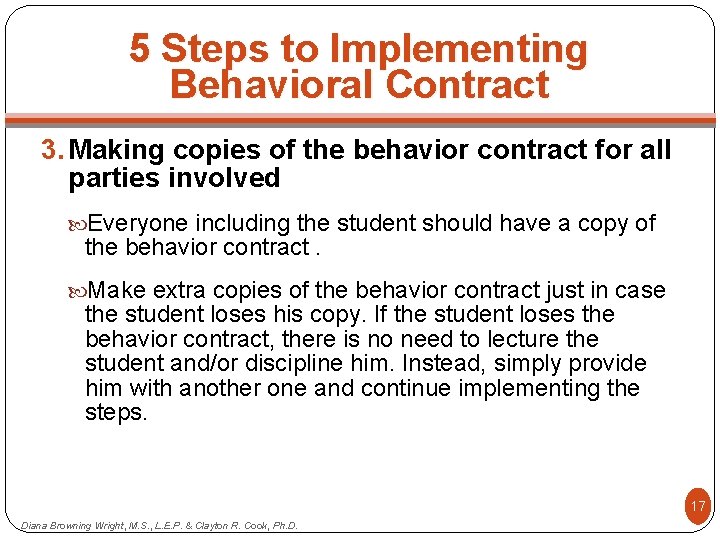 5 Steps to Implementing Behavioral Contract

3. Making copies of the behavior contract for all parties involved

Everyone including the student should have a copy of the behavior contract .

Make extra copies of the behavior contract just in case the student loses his copy. If the student loses the behavior contract, there is no need to lecture the student and/or discipline him. Instead, simply provide him with another one and continue implementing the steps.

17

Diana Browning Wright, M.S., L.E.P. & Clayton R. Cook, Ph.D.